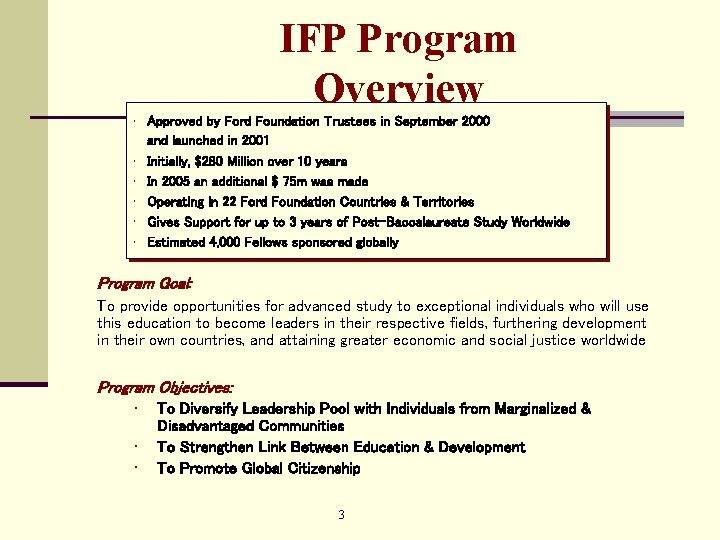 IFP Program Overview

· Approved by Ford Foundation Trustees in September 2000 and launched in 2001
· Initially, $280 Million over 10 years
· In 2005 an additional $ 75m was made
· Operating in 22 Ford Foundation Countries & Territories
· Gives Support for up to 3 years of Post-Baccalaureate Study Worldwide
· Estimated 4,000 Fellows sponsored globally

Program Goal:
To provide opportunities for advanced study to exceptional individuals who will use this education to become leaders in their respective fields, furthering development in their own countries, and attaining greater economic and social justice worldwide

Program Objectives:
· To Diversify Leadership Pool with Individuals from Marginalized & Disadvantaged Communities
· To Strengthen Link Between Education & Development
· To Promote Global Citizenship

3